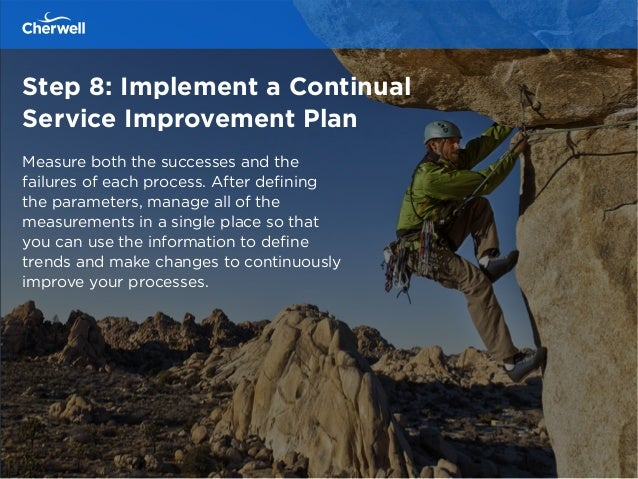 Cherwell

Step 8: Implement a Continual Service Improvement Plan

Measure both the successes and the failures of each process. After defining the parameters, manage all of the measurements in a single place so that you can use the information to define trends and make changes to continuously improve your processes.